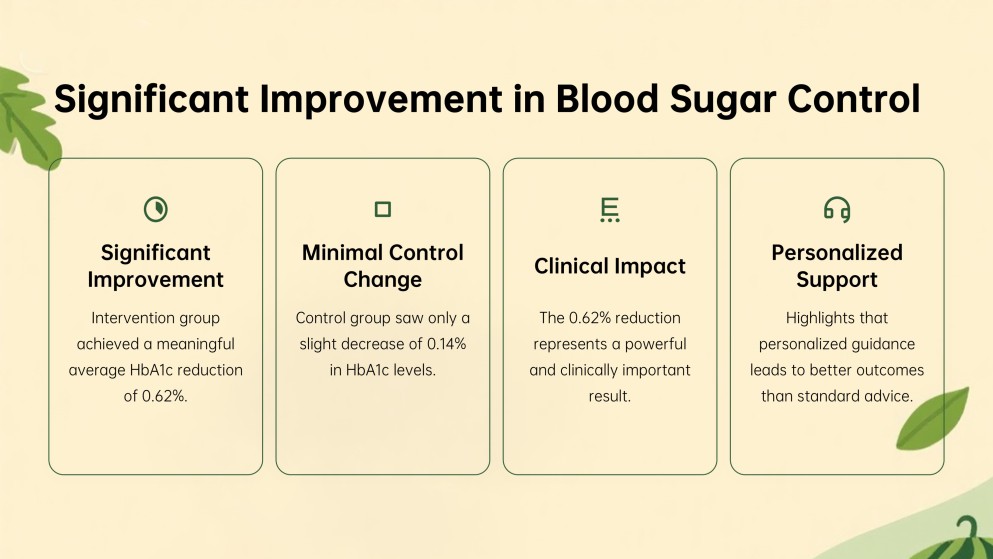 Significant Improvement in Blood Sugar Control

Significant Improvement

Intervention group achieved a meaningful average HbA1c reduction of 0.62%.

Minimal Control Change

Control group saw only a slight decrease of 0.14% in HbA1c levels.

Clinical Impact

The 0.62% reduction represents a powerful and clinically important result.

Personalized Support

Highlights that personalized guidance leads to better outcomes than standard advice.